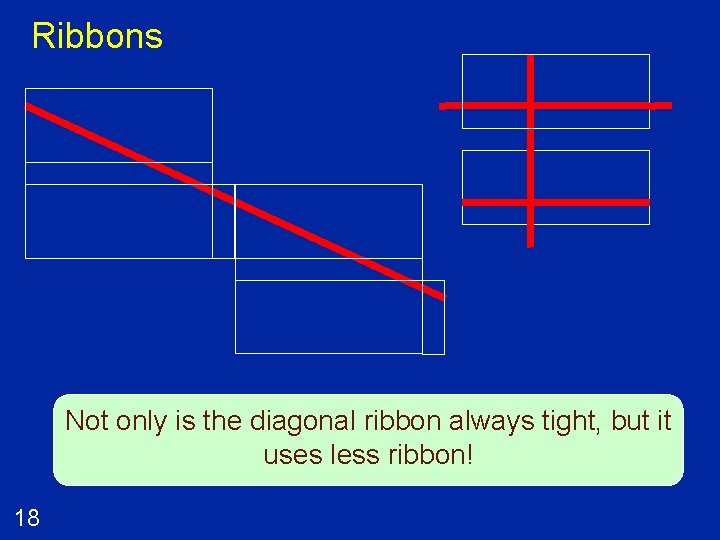 Ribbons

Not only is the diagonal ribbon always tight, but it uses less ribbon!

18